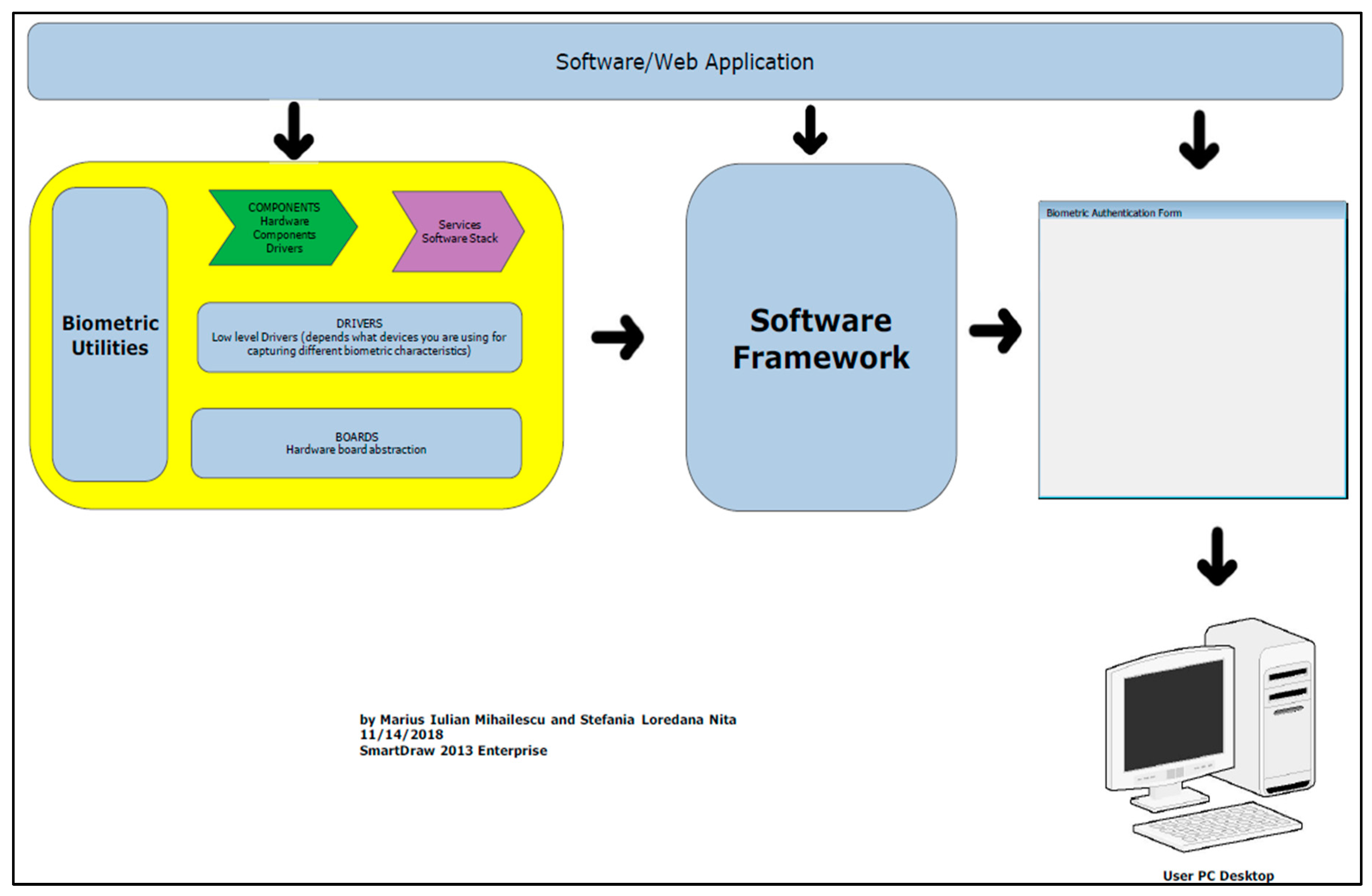 Software/Web Application

Biometric Utilities

COMPONENTS
Hardware
Components
Drivers

Services
Software Stack

DRIVERS
Low level Drivers (depends what devices you are using for capturing different biometric characteristics)

BOARDS
Hardware board abstraction

Software Framework

Biometric Authentication Form

by Marius Iulian Mihailescu and Stefania Loredana Nita
11/14/2018
SmartDraw 2013 Enterprise

User PC Desktop